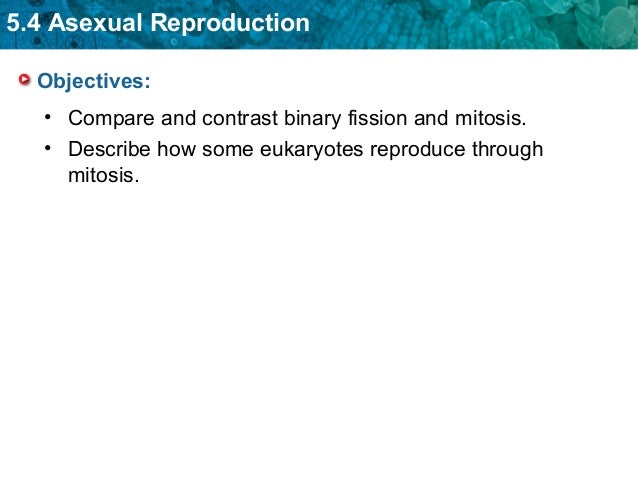 5.4 Asexual Reproduction

Objectives:

• Compare and contrast binary fission and mitosis.
• Describe how some eukaryotes reproduce through mitosis.